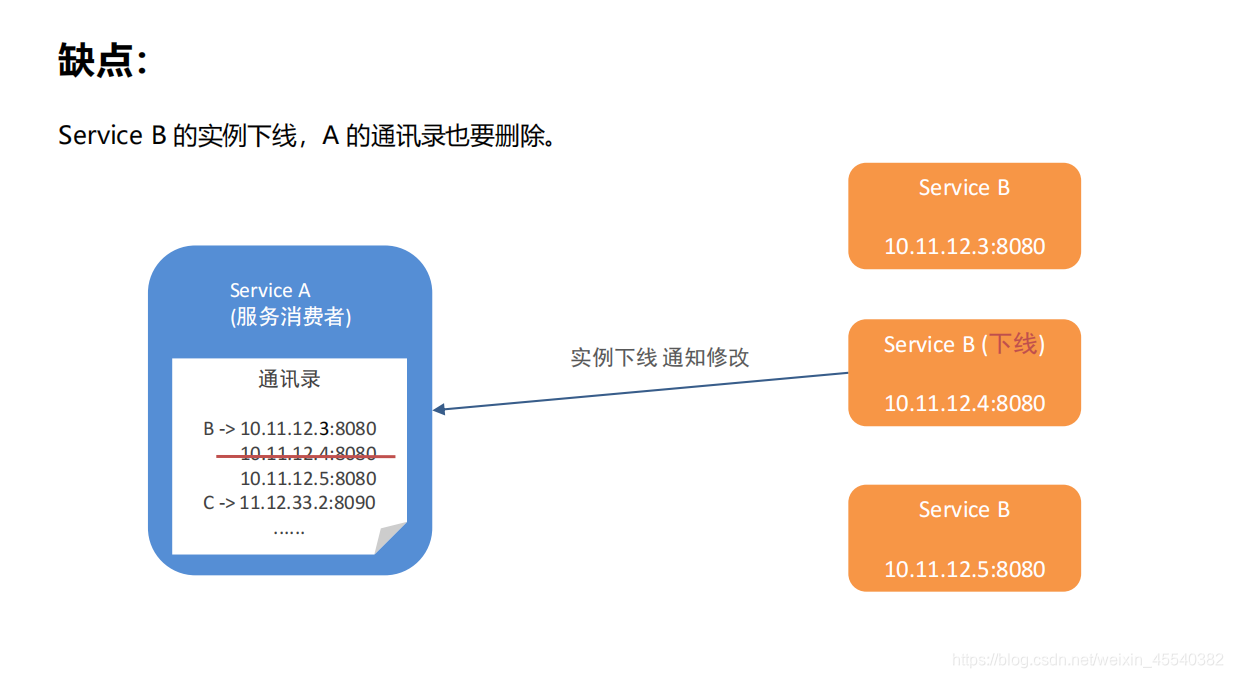 缺点：

Service B 的实例下线，A 的通讯录也要删除。

Service A
(服务消费者)

通讯录

B -> 10.11.12.3:8080
10.11.12.4:8080
10.11.12.5:8080
C -> 11.12.33.2:8090
……

实例下线 通知修改

Service B

10.11.12.3:8080

Service B (下线)

10.11.12.4:8080

Service B

10.11.12.5:8080

https://blog.csdn.net/weixin_45540382